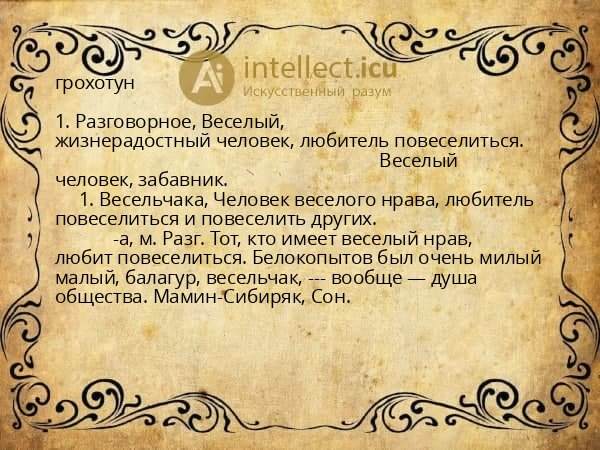 intellect.icu
Искусственный разум

грохотун

1. Разговорное, Веселый, жизнерадостный человек, любитель повеселиться.
Веселый человек, забавник.
1. Весельчака, Человек веселого нрава, любитель повеселиться и повеселить других.
-а, м. Разг. Тот, кто имеет веселый нрав, любит повеселиться. Белокопытов был очень милый малый, балагур, весельчак, --- вообще — душа общества. Мамин-Сибиряк, Сон.